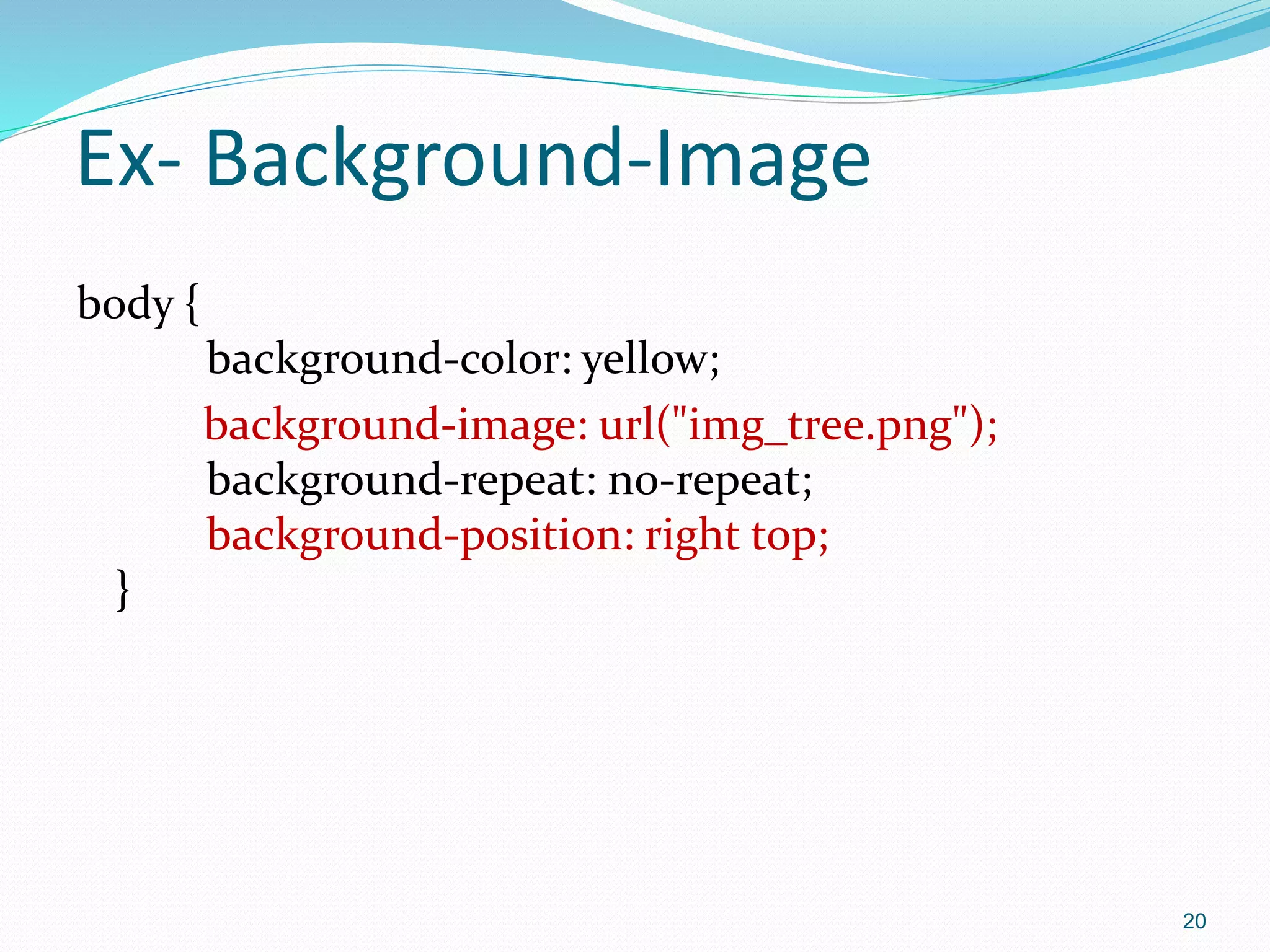 Ex- Background-Image

body {
background-color: yellow;
background-image: url("img_tree.png");
background-repeat: no-repeat;
background-position: right top;
}

20